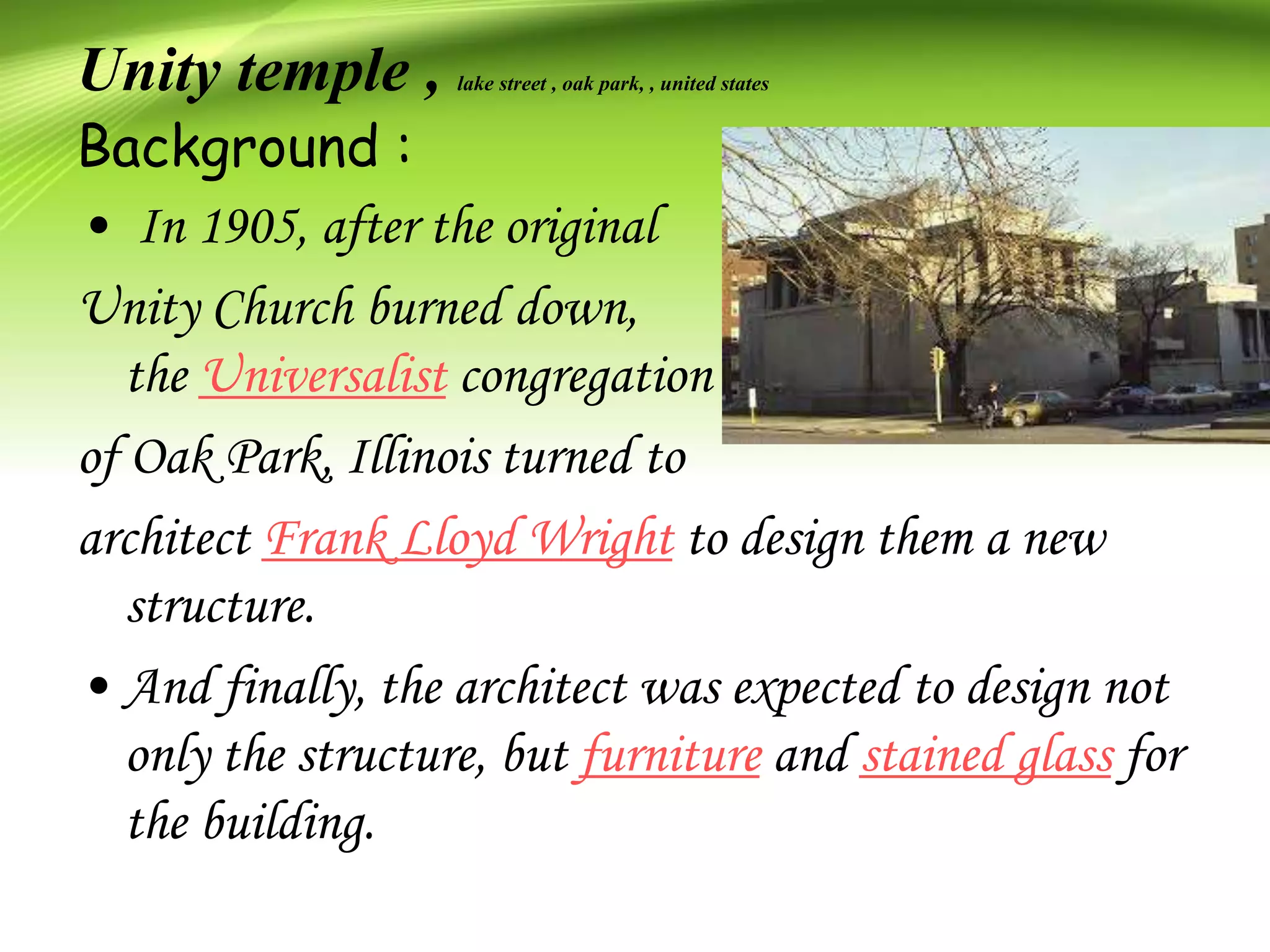 Unity temple , lake street , oak park, , united states

Background :

• In 1905, after the original Unity Church burned down, the Universalist congregation of Oak Park, Illinois turned to architect Frank Lloyd Wright to design them a new structure.

• And finally, the architect was expected to design not only the structure, but furniture and stained glass for the building.